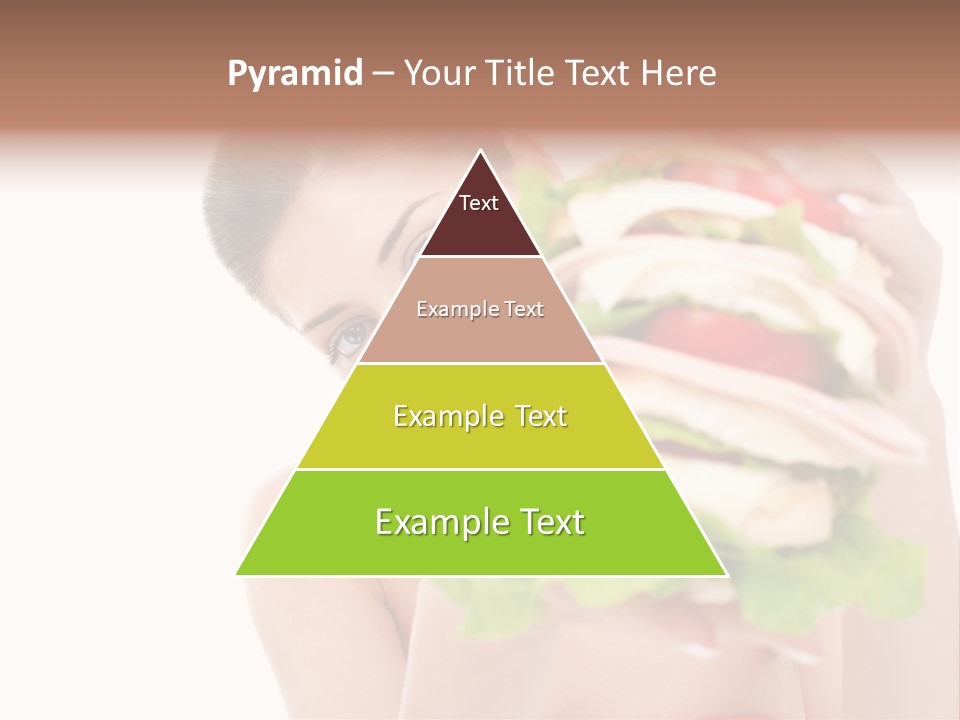 Pyramid – Your Title Text Here

Text

Example Text

Example Text

Example Text